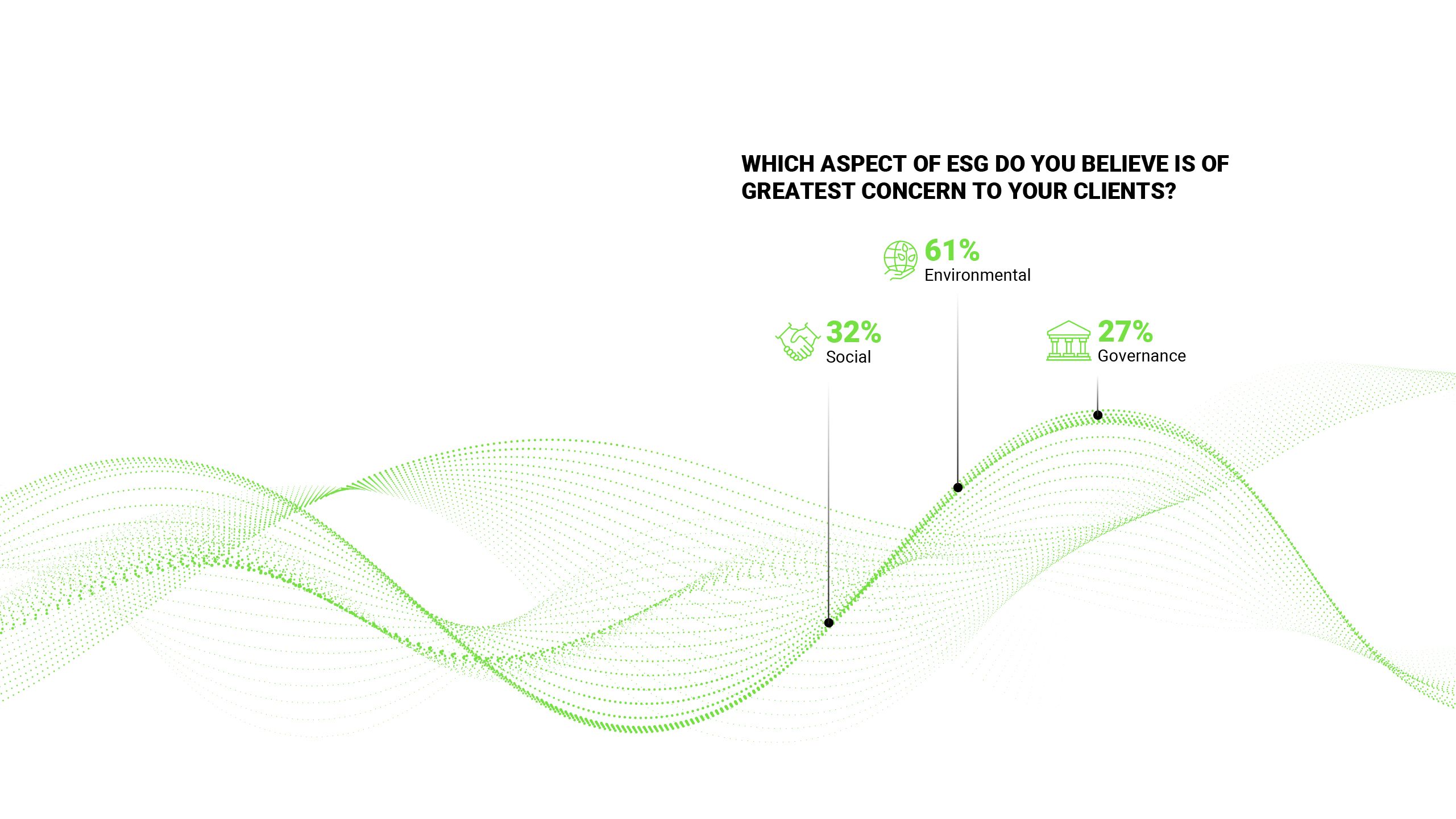 WHICH ASPECT OF ESG DO YOU BELIEVE IS OF GREATEST CONCERN TO YOUR CLIENTS?

61%
Environmental

32%
Social

27%
Governance